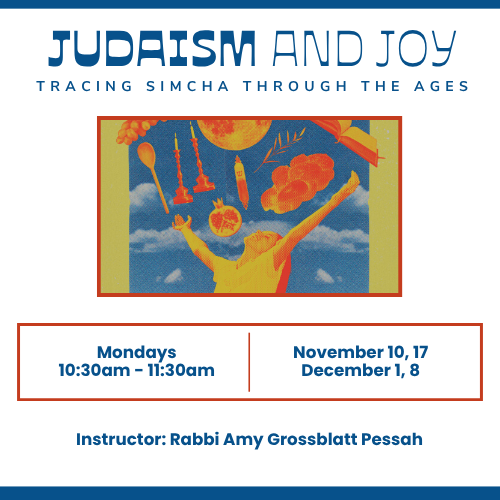 JUDAISM AND JOY

TRACING SIMCHA THROUGH THE AGES

Mondays
10:30am - 11:30am

November 10, 17
December 1, 8

Instructor: Rabbi Amy Grossblatt Pessah